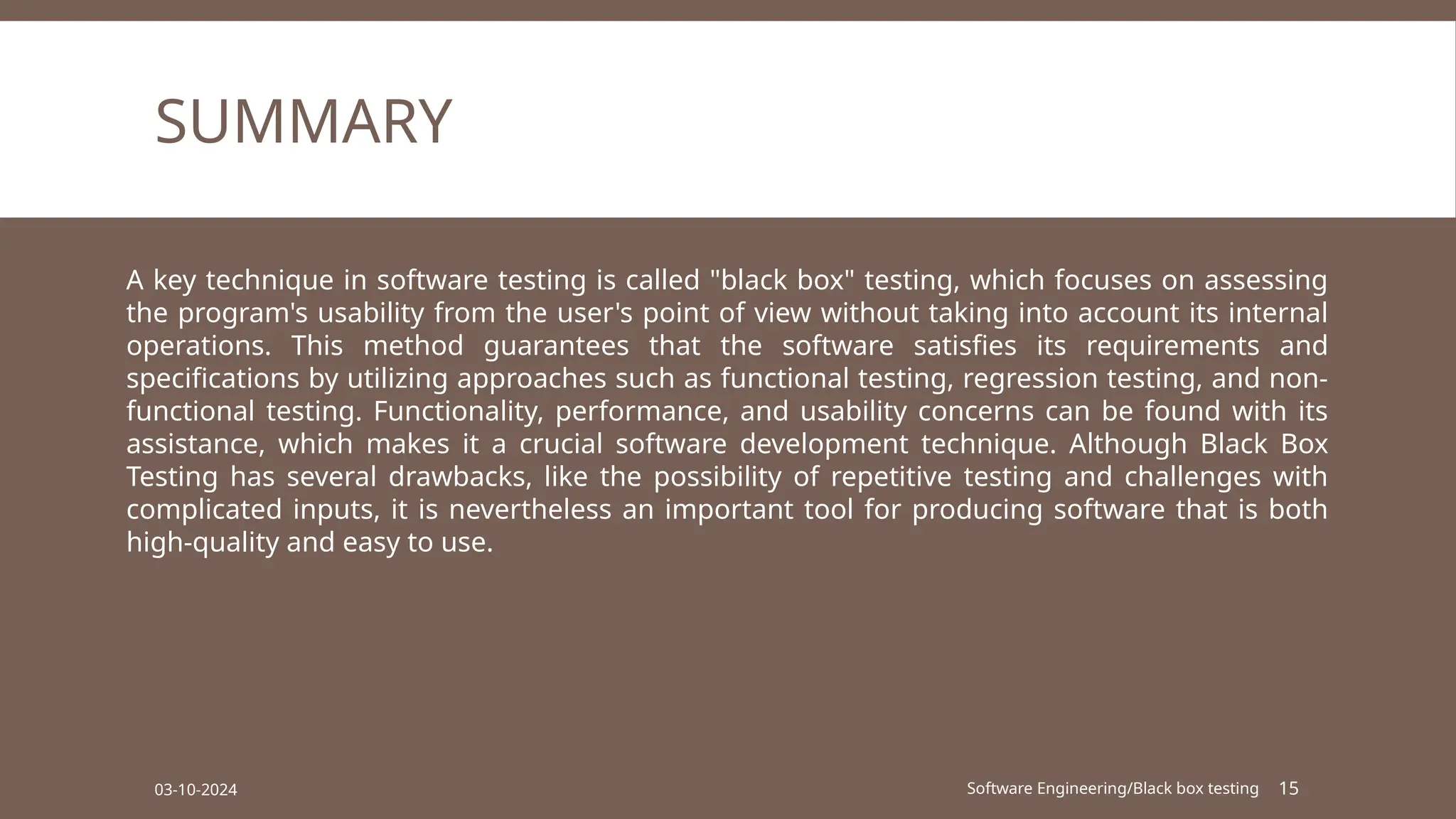 SUMMARY

A key technique in software testing is called "black box" testing, which focuses on assessing the program's usability from the user's point of view without taking into account its internal operations. This method guarantees that the software satisfies its requirements and specifications by utilizing approaches such as functional testing, regression testing, and non-functional testing. Functionality, performance, and usability concerns can be found with its assistance, which makes it a crucial software development technique. Although Black Box Testing has several drawbacks, like the possibility of repetitive testing and challenges with complicated inputs, it is nevertheless an important tool for producing software that is both high-quality and easy to use.

03-10-2024

Software Engineering/Black box testing

15